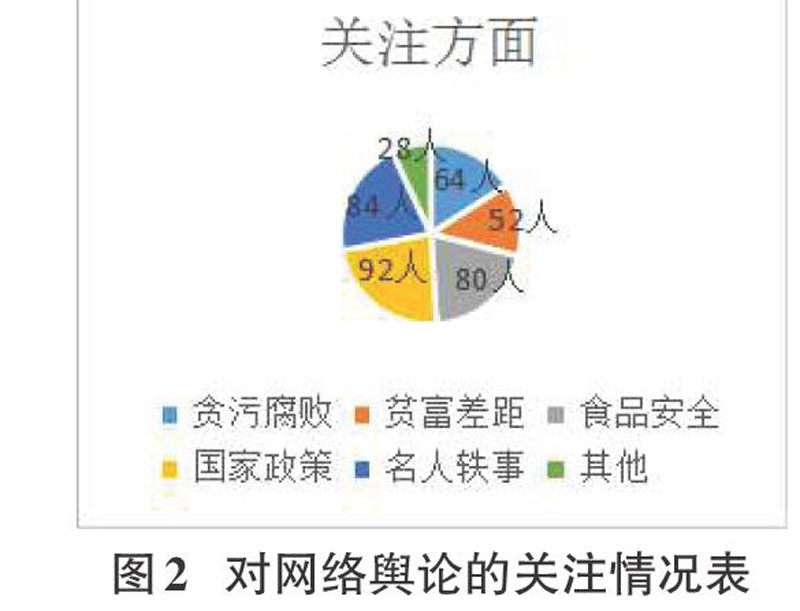 关注方面

28人
64人
52人
80人
92人
84人

贪污腐败 贫富差距 食品安全
国家政策 名人轶事 其他

图2 对网络舆论的关注情况表